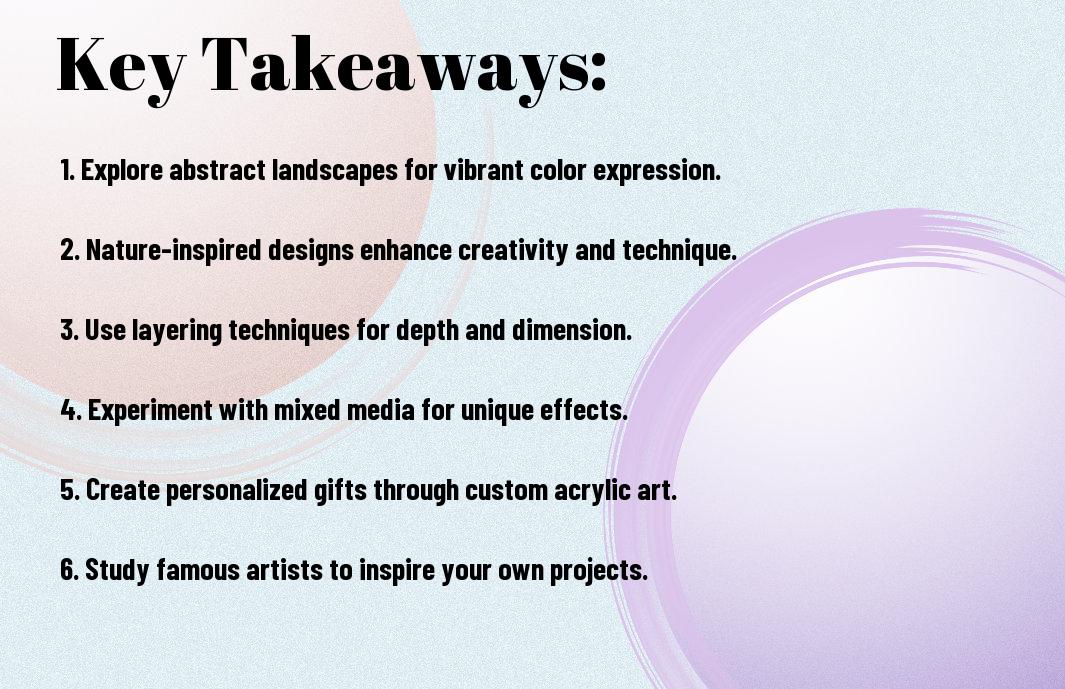 Key Takeaways:

1. Explore abstract landscapes for vibrant color expression.

2. Nature-inspired designs enhance creativity and technique.

3. Use layering techniques for depth and dimension.

4. Experiment with mixed media for unique effects.

5. Create personalized gifts through custom acrylic art.

6. Study famous artists to inspire your own projects.